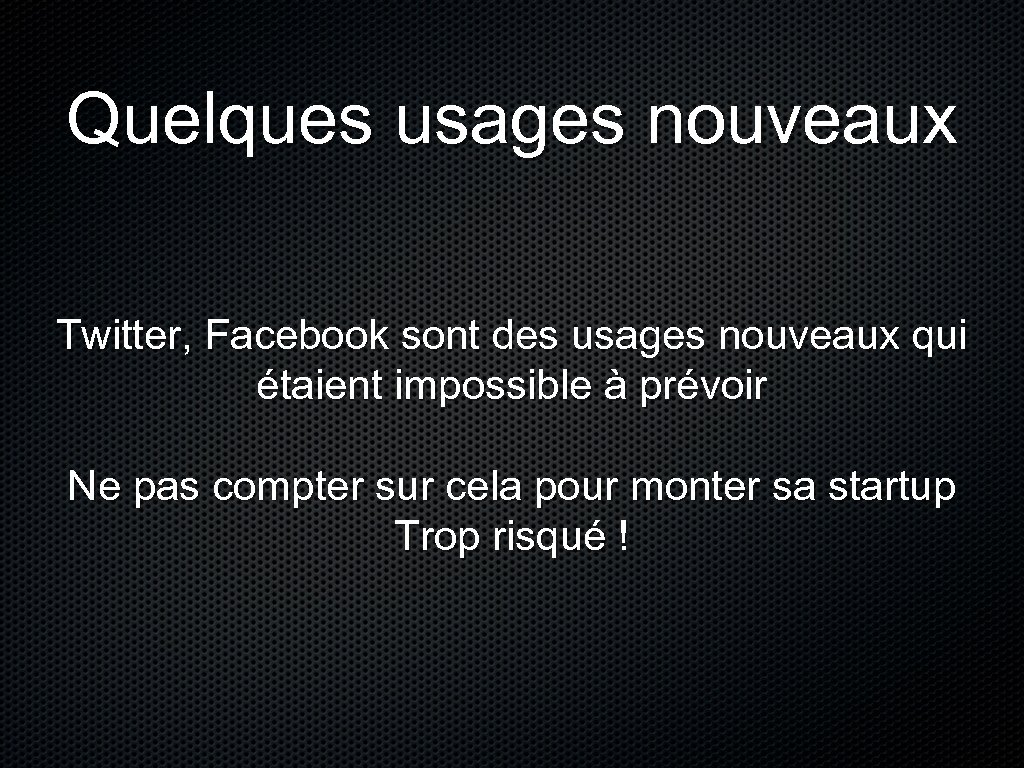 Quelques usages nouveaux

Twitter, Facebook sont des usages nouveaux qui étaient impossible à prévoir

Ne pas compter sur cela pour monter sa startup
Trop risqué !